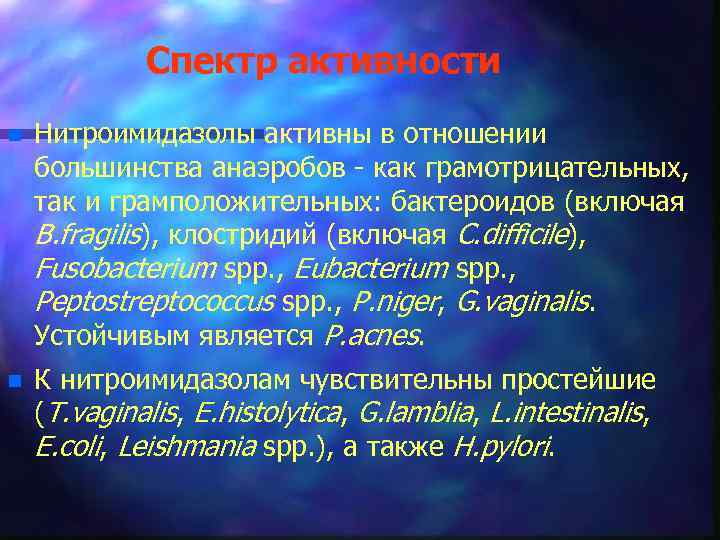 Спектр активности

Нитроимидазолы активны в отношении большинства анаэробов - как грамотрицательных, так и грамположительных: бактероидов (включая B.fragilis), клостридий (включая C.difficile), Fusobacterium spp., Eubacterium spp., Peptostreptococcus spp., P.niger, G.vaginalis. Устойчивым является P.acnes.

К нитроимидазолам чувствительны простейшие (T.vaginalis, E.histolytica, G.lamblia, L.intestinalis, E.coli, Leishmania spp.), а также H.pylori.